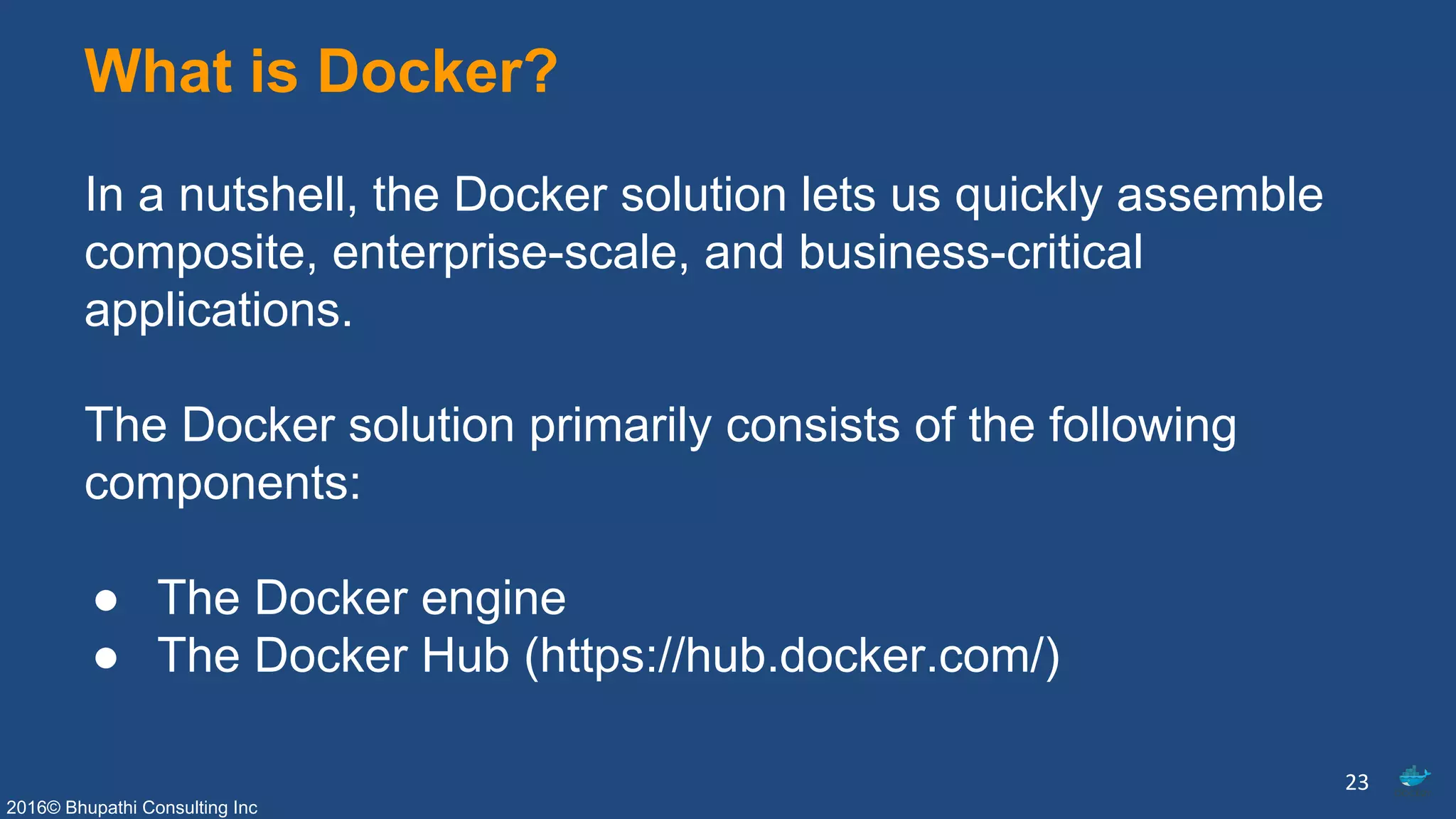 What is Docker?

In a nutshell, the Docker solution lets us quickly assemble composite, enterprise-scale, and business-critical applications.

The Docker solution primarily consists of the following components:

● The Docker engine
● The Docker Hub (https://hub.docker.com/)

23

2016© Bhupathi Consulting Inc